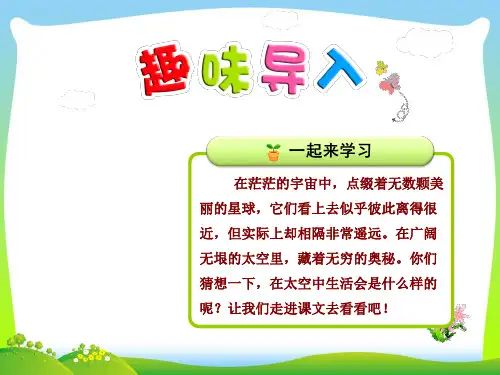 趣味导入

一起来学习

在茫茫的宇宙中，点缀着无数颗美丽的星球，它们看上去似乎彼此离得很近，但实际上却相隔非常遥远。在广阔无垠的太空里，藏着无穷的奥秘。你们猜想一下，在太空中生活会是什么样的呢？让我们走进课文去看看吧！